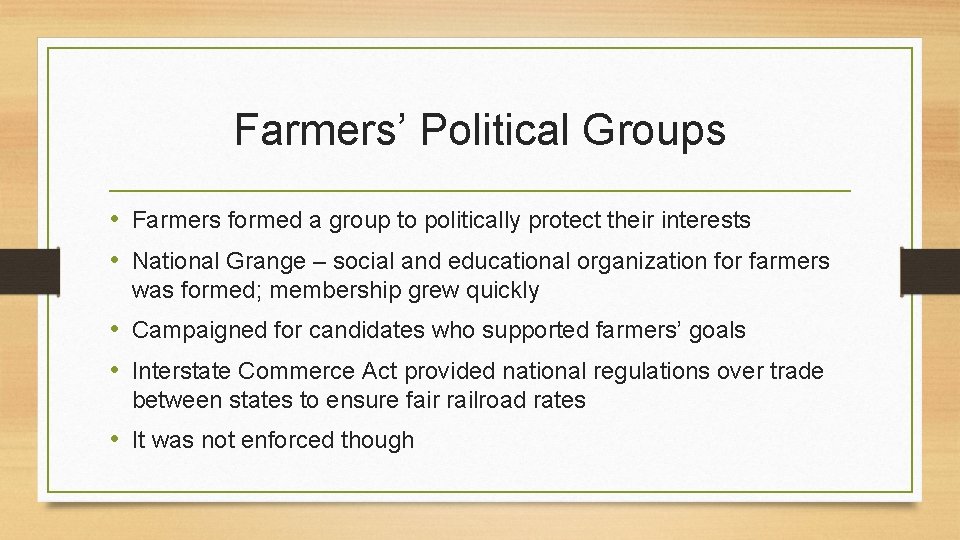 Farmers’ Political Groups

• Farmers formed a group to politically protect their interests
• National Grange – social and educational organization for farmers was formed; membership grew quickly
• Campaigned for candidates who supported farmers’ goals
• Interstate Commerce Act provided national regulations over trade between states to ensure fair railroad rates
• It was not enforced though